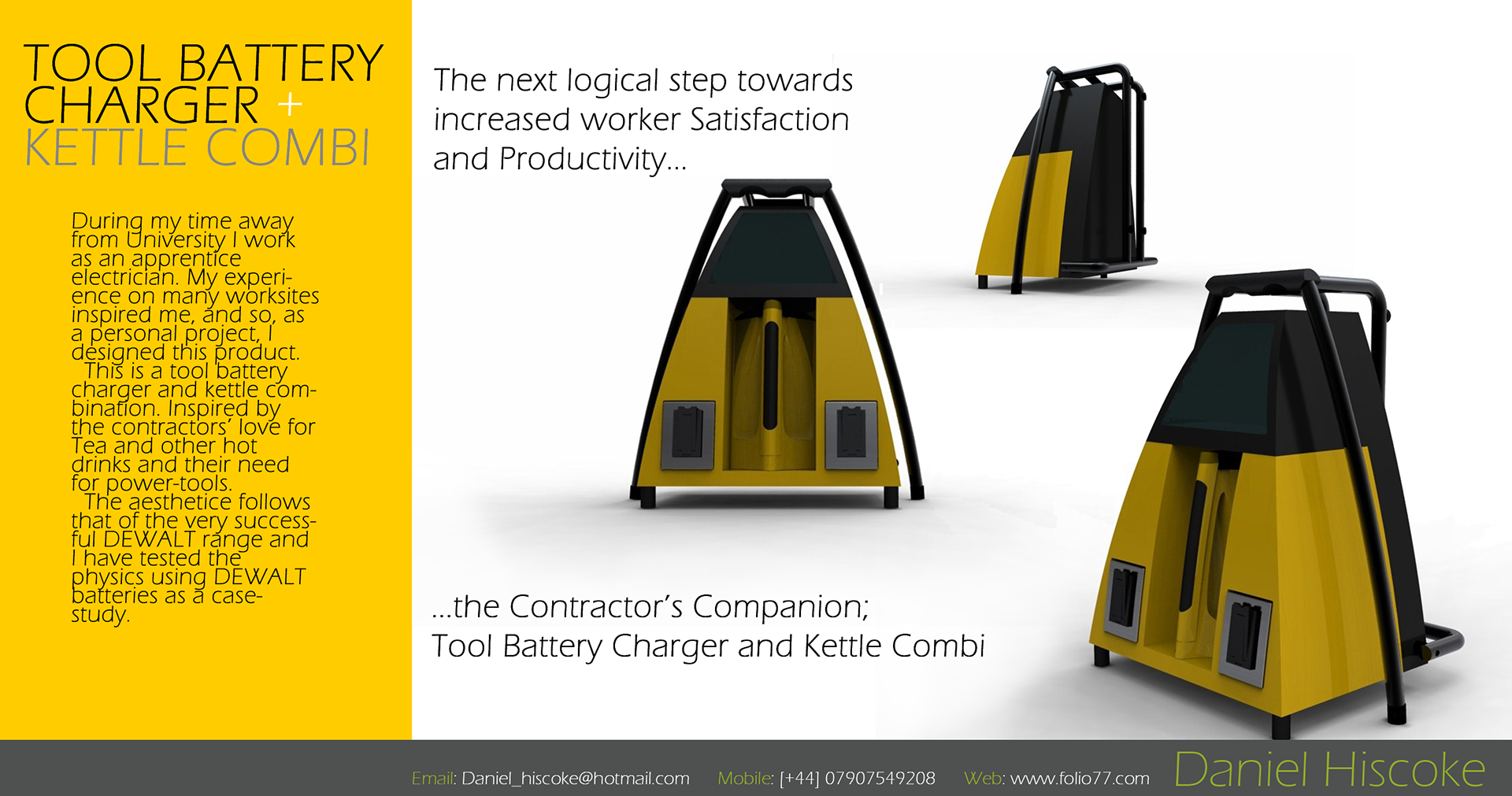 TOOL BATTERY CHARGER + KETTLE COMBI

During my time away from University I work as an apprentice electrician. My experience on many worksites inspired me, and so, as a personal project, I designed this product.
This is a tool battery charger and kettle combination. Inspired by the contractors' love for Tea and other hot drinks and their need for power-tools.
The aesthetice follows that of the very successful DEWALT range and I have tested the physics using DEWALT batteries as a case-study.

The next logical step towards increased worker Satisfaction and Productivity...

...the Contractor's Companion; Tool Battery Charger and Kettle Combi

Email: Daniel_hiscoke@hotmail.com Mobile: [+44] 07907549208 Web: www.folio77.com Daniel Hiscoke